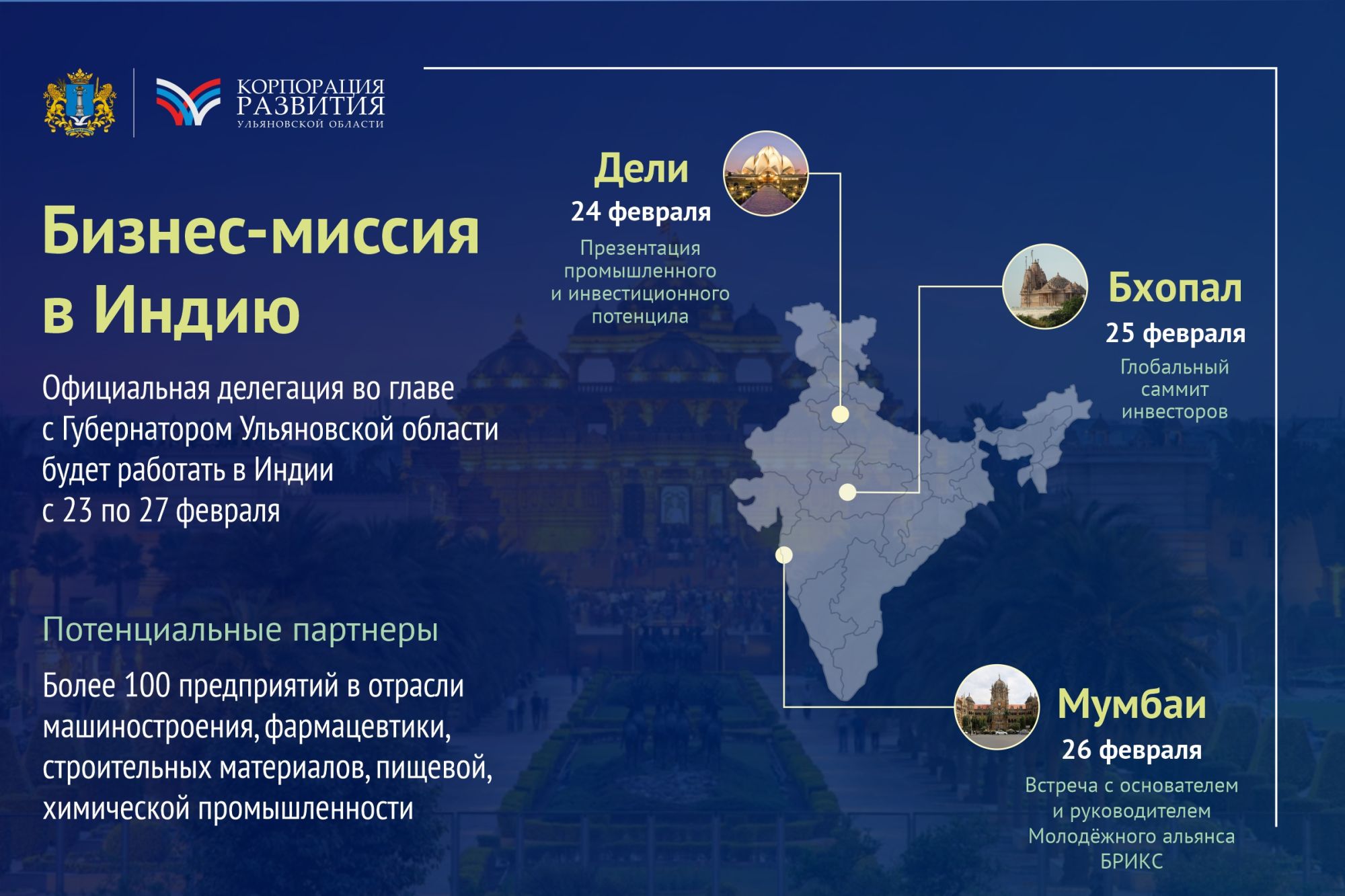 КОРПОРАЦИЯ РАЗВИТИЯ УЛЬЯНОВСКОЙ ОБЛАСТИ

Бизнес-миссия в Индию

Официальная делегация во главе с Губернатором Ульяновской области будет работать в Индии с 23 по 27 февраля

Потенциальные партнеры

Более 100 предприятий в отрасли машиностроения, фармацевтики, строительных материалов, пищевой, химической промышленности

Дели
24 февраля
Презентация промышленного и инвестиционного потенцила

Бхопал
25 февраля
Глобальный саммит инвесторов

Мумбаи
26 февраля
Встреча с основателем и руководителем Молодёжного альянса БРИКС